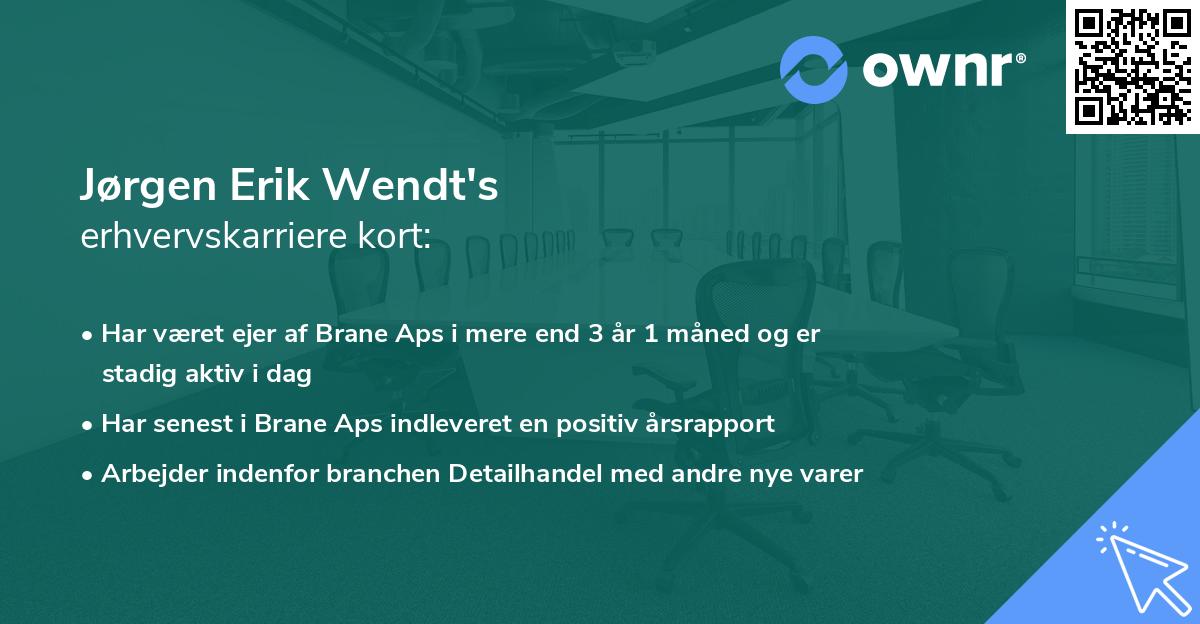 ownr®

Jørgen Erik Wendt's
erhvervskarriere kort:

• Har været ejer af Brane Aps i mere end 3 år 1 måned og er stadig aktiv i dag
• Har senest i Brane Aps indleveret en positiv årsrapport
• Arbejder indenfor branchen Detailhandel med andre nye varer